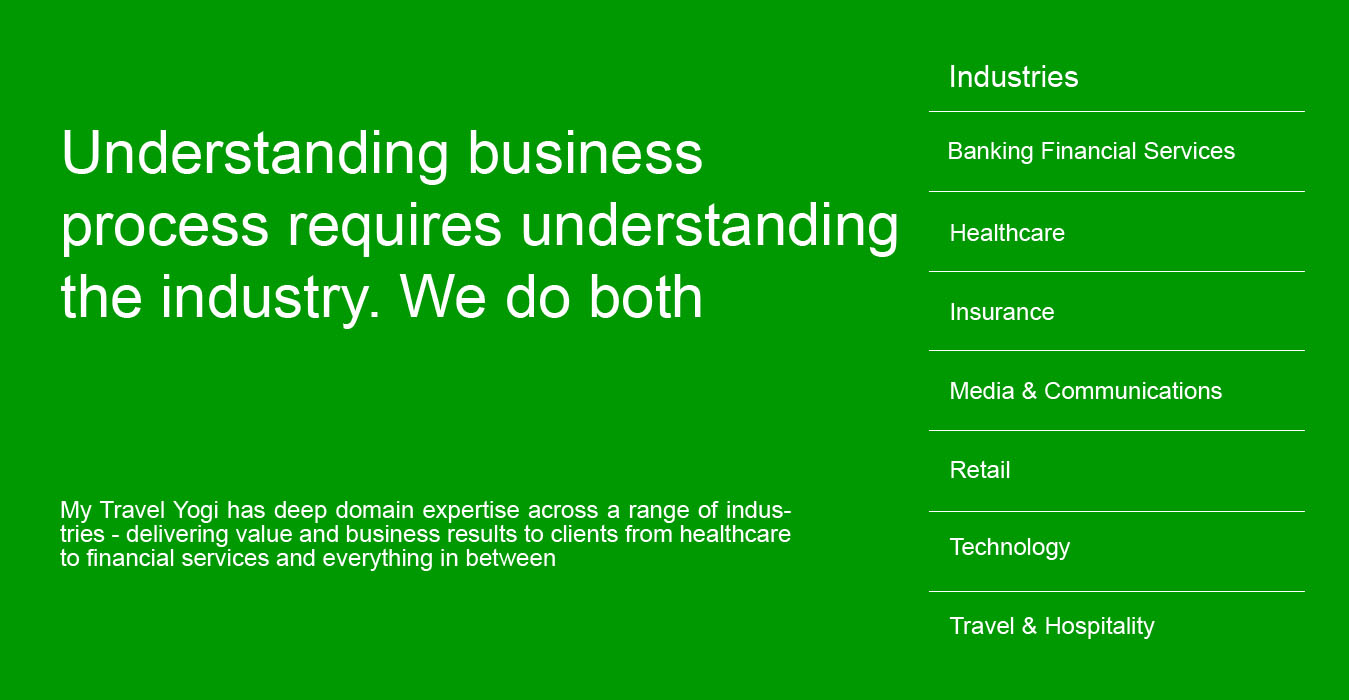 Understanding business process requires understanding the industry. We do both

My Travel Yogi has deep domain expertise across a range of industries - delivering value and business results to clients from healthcare to financial services and everything in between

Industries

Banking Financial Services

Healthcare

Insurance

Media & Communications

Retail

Technology

Travel & Hospitality